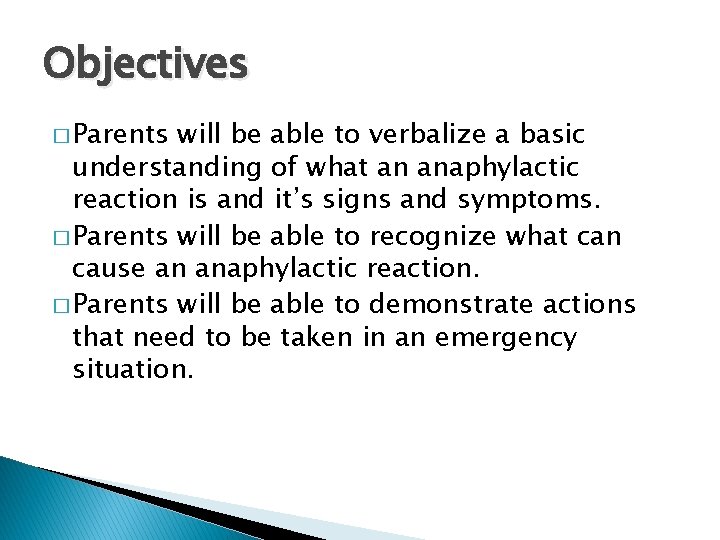 Objectives

□ Parents will be able to verbalize a basic understanding of what an anaphylactic reaction is and it's signs and symptoms.

□ Parents will be able to recognize what can cause an anaphylactic reaction.

□ Parents will be able to demonstrate actions that need to be taken in an emergency situation.